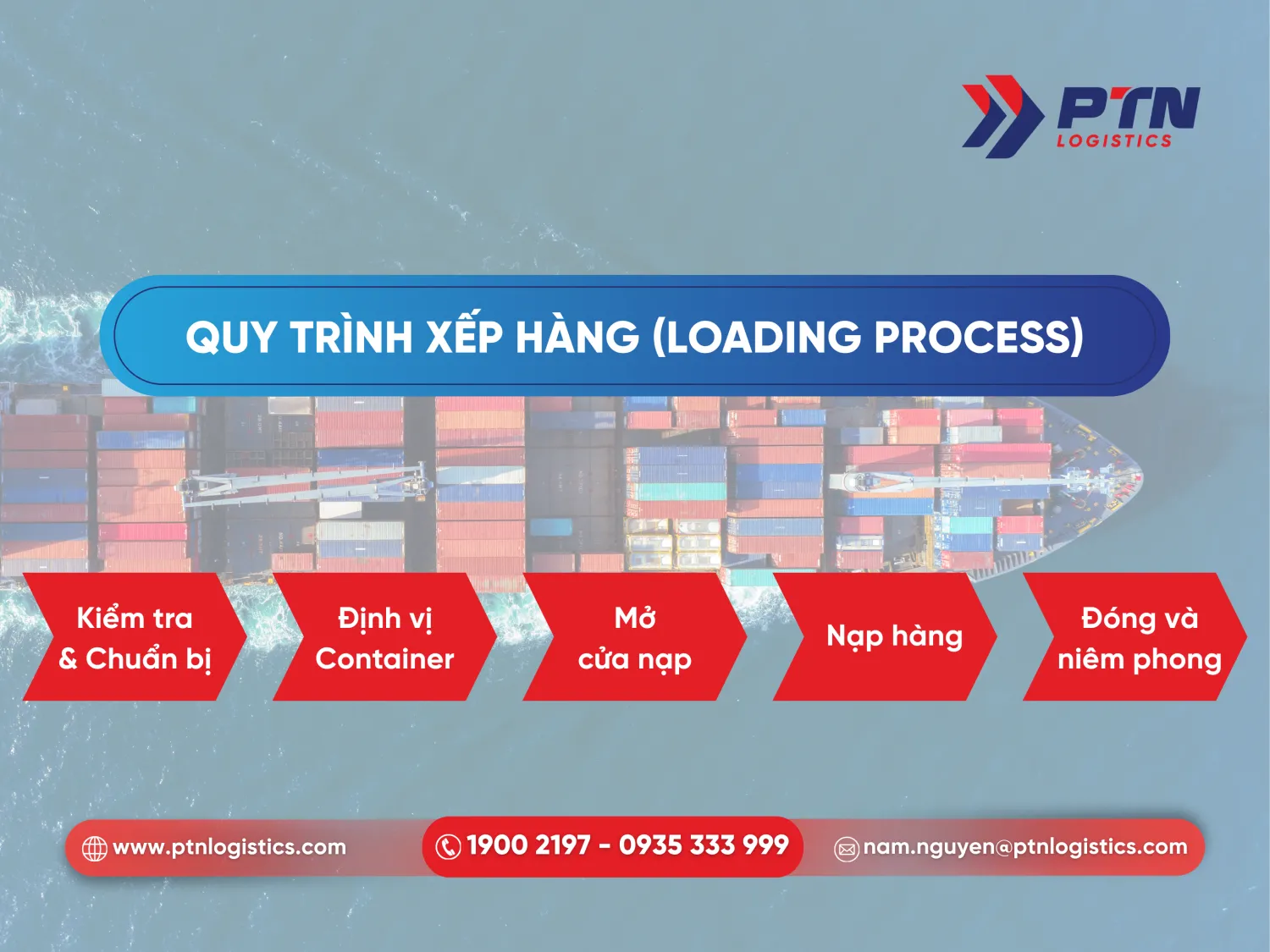 PTN
LOGISTICS

QUY TRÌNH XẾP HÀNG (LOADING PROCESS)

Kiểm tra & Chuẩn bị

Định vị Container

Mở cửa nạp

Nạp hàng

Đóng và niêm phong

www.ptnlogistics.com

1900 2197 - 0935 333 999

nam.nguyen@ptnlogistics.com